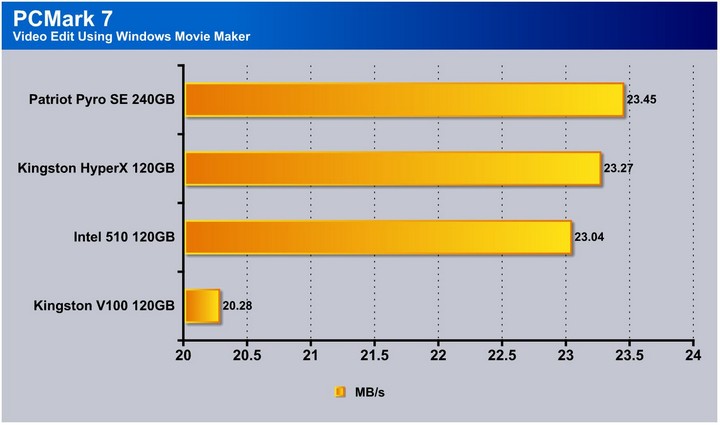 PCMark 7
Video Edit Using Windows Movie Maker

Patriot Pyro SE 240GB 23.45
Kingston HyperX 120GB 23.27
Intel 510 120GB 23.04
Kingston V100 120GB 20.28

20 20.5 21 21.5 22 22.5 23 23.5 24

MB/s